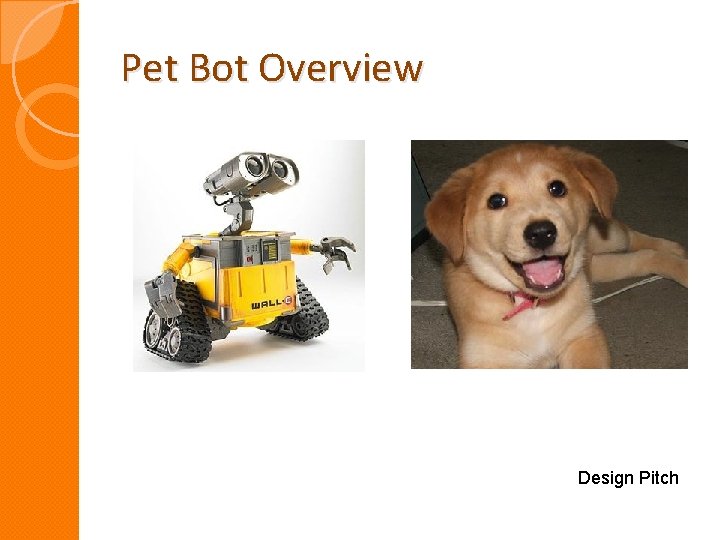 Pet Bot Overview

WALL·E

Design Pitch